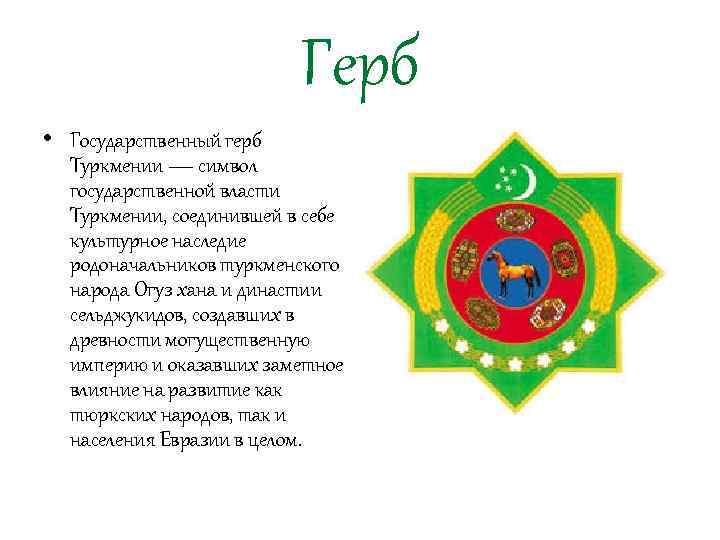 Герб

• Государственный герб Туркмении — символ государственной власти Туркмении, соединившей в себе культурное наследие родоначальников туркменского народа Огуз хана и династии сельджукидов, создавших в древности могущественную империю и оказавших заметное влияние на развитие как тюркских народов, так и населения Евразии в целом.